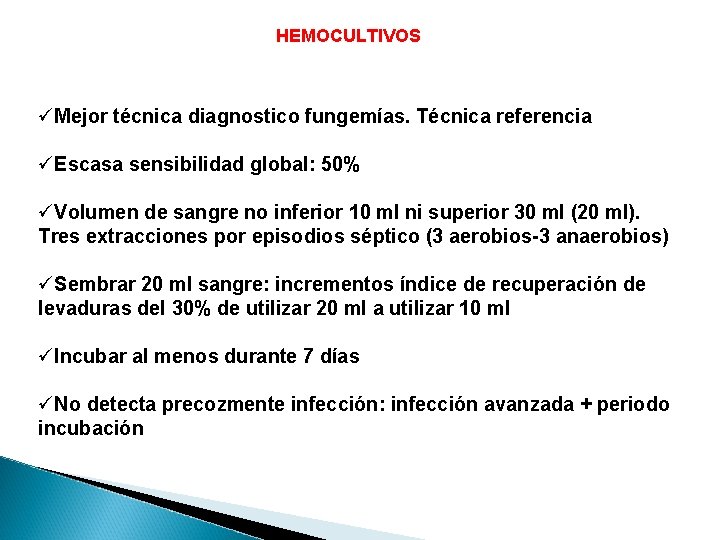 HEMOCULTIVOS

✓Mejor técnica diagnostico fungemías. Técnica referencia

✓Escasa sensibilidad global: 50%

✓Volumen de sangre no inferior 10 ml ni superior 30 ml (20 ml). Tres extracciones por episodios séptico (3 aerobios-3 anaerobios)

✓Sembrar 20 ml sangre: incrementos índice de recuperación de levaduras del 30% de utilizar 20 ml a utilizar 10 ml

✓Incubar al menos durante 7 días

✓No detecta precozmente infección: infección avanzada + periodo incubación